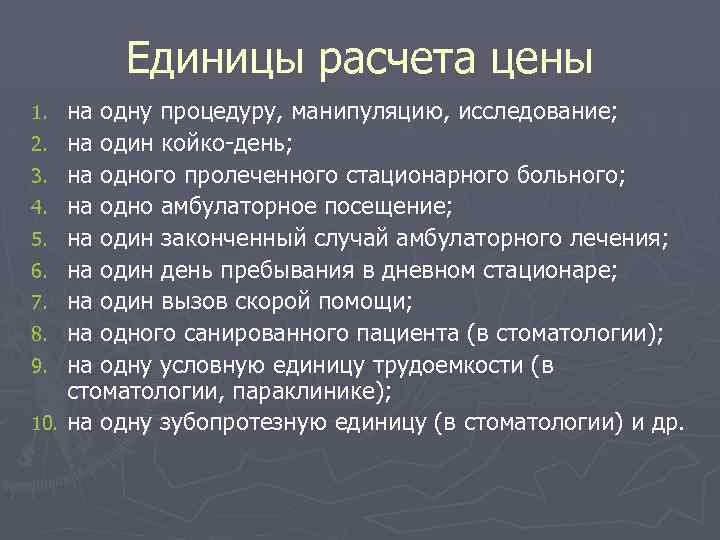 Единицы расчета цены

1. на одну процедуру, манипуляцию, исследование;
2. на один койко-день;
3. на одного пролеченного стационарного больного;
4. на одно амбулаторное посещение;
5. на один законченный случай амбулаторного лечения;
6. на один день пребывания в дневном стационаре;
7. на один вызов скорой помощи;
8. на одного санированного пациента (в стоматологии);
9. на одну условную единицу трудоемкости (в стоматологии, параклинике);
10. на одну зубопротезную единицу (в стоматологии) и др.